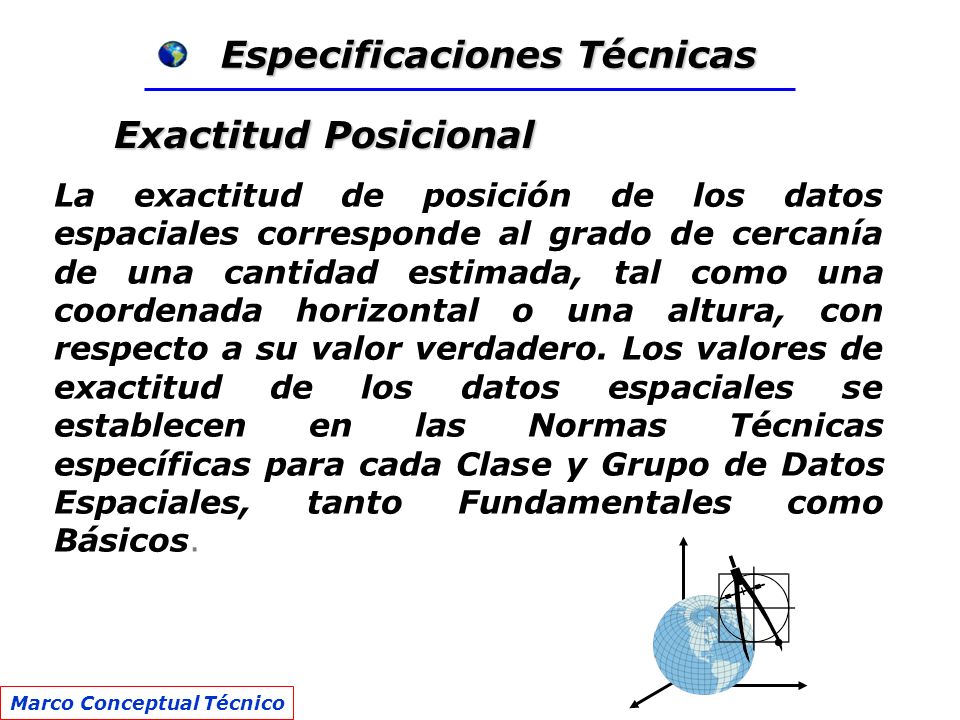 Especificaciones Técnicas

Exactitud Posicional

La exactitud de posición de los datos espaciales corresponde al grado de cercanía de una cantidad estimada, tal como una coordenada horizontal o una altura, con respecto a su valor verdadero. Los valores de exactitud de los datos espaciales se establecen en las Normas Técnicas específicas para cada Clase y Grupo de Datos Espaciales, tanto Fundamentales como Básicos.

Marco Conceptual Técnico